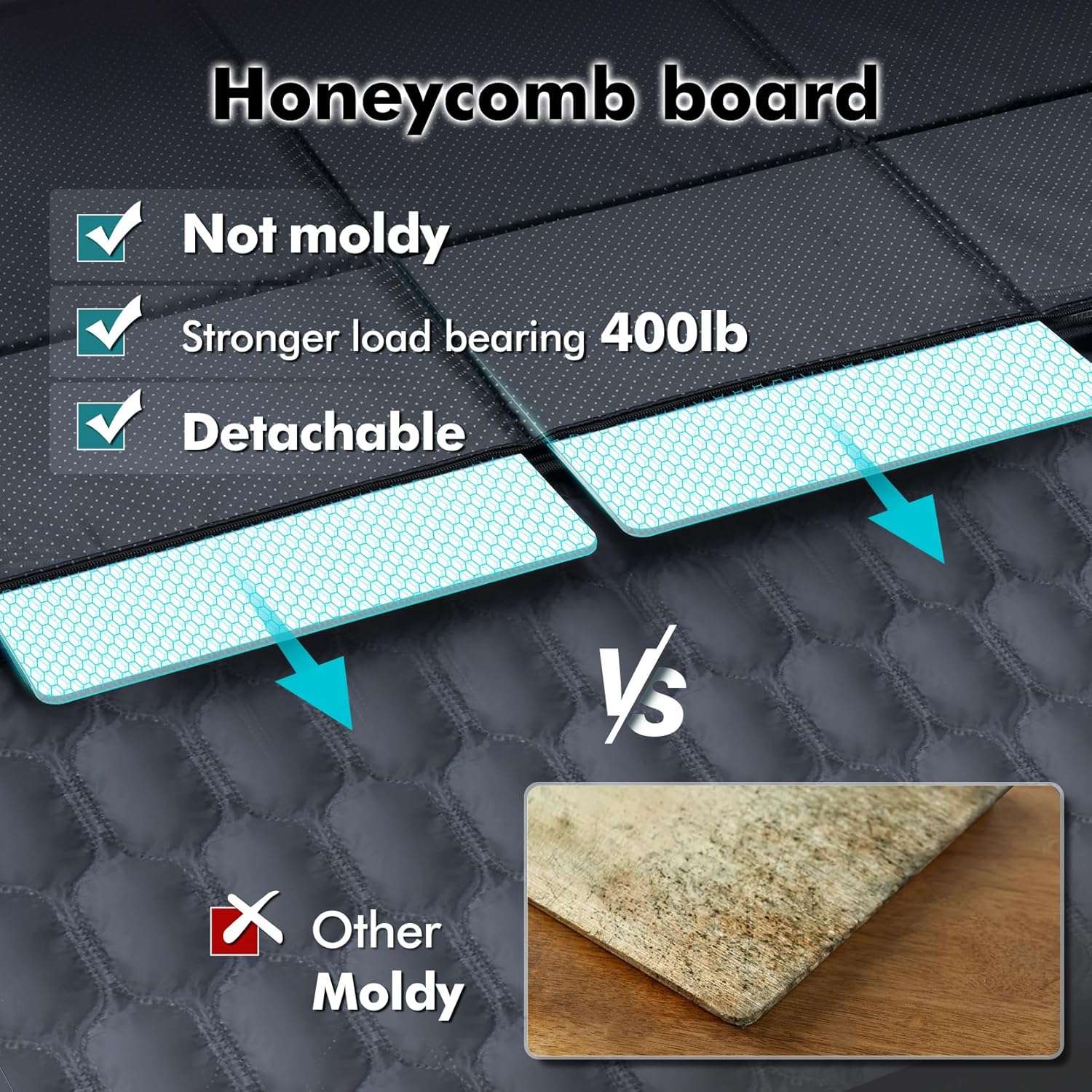 Honeycomb board

Not moldy

Stronger load bearing 400lb

Detachable

VS

Other Moldy